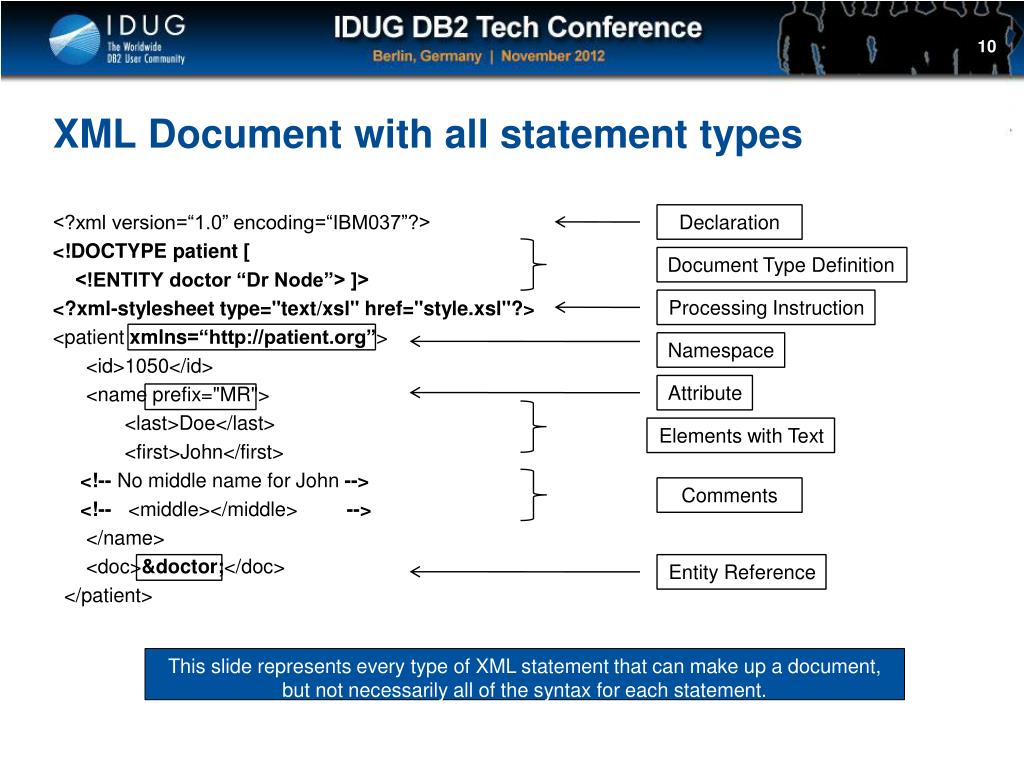 IDUG
The Worldwide DB2 User Community

IDUG DB2 Tech Conference
Berlin, Germany | November 2012

10

XML Document with all statement types

<?xml version=“1.0” encoding=“IBM037”?>
<!DOCTYPE patient [
<!ENTITY doctor “Dr Node”> ]>
<?xml-stylesheet type="text/xsl" href="style.xsl"?>
<patient xmlns=“http://patient.org”>
<id>1050</id>
<name prefix="MR">
<last>Doe</last>
<first>John</first>
<!-- No middle name for John -->
<!-- <middle></middle> -->
</name>
<doc>&doctor;</doc>
</patient>

Declaration
Document Type Definition
Processing Instruction
Namespace
Attribute
Elements with Text
Comments
Entity Reference

This slide represents every type of XML statement that can make up a document, but not necessarily all of the syntax for each statement.